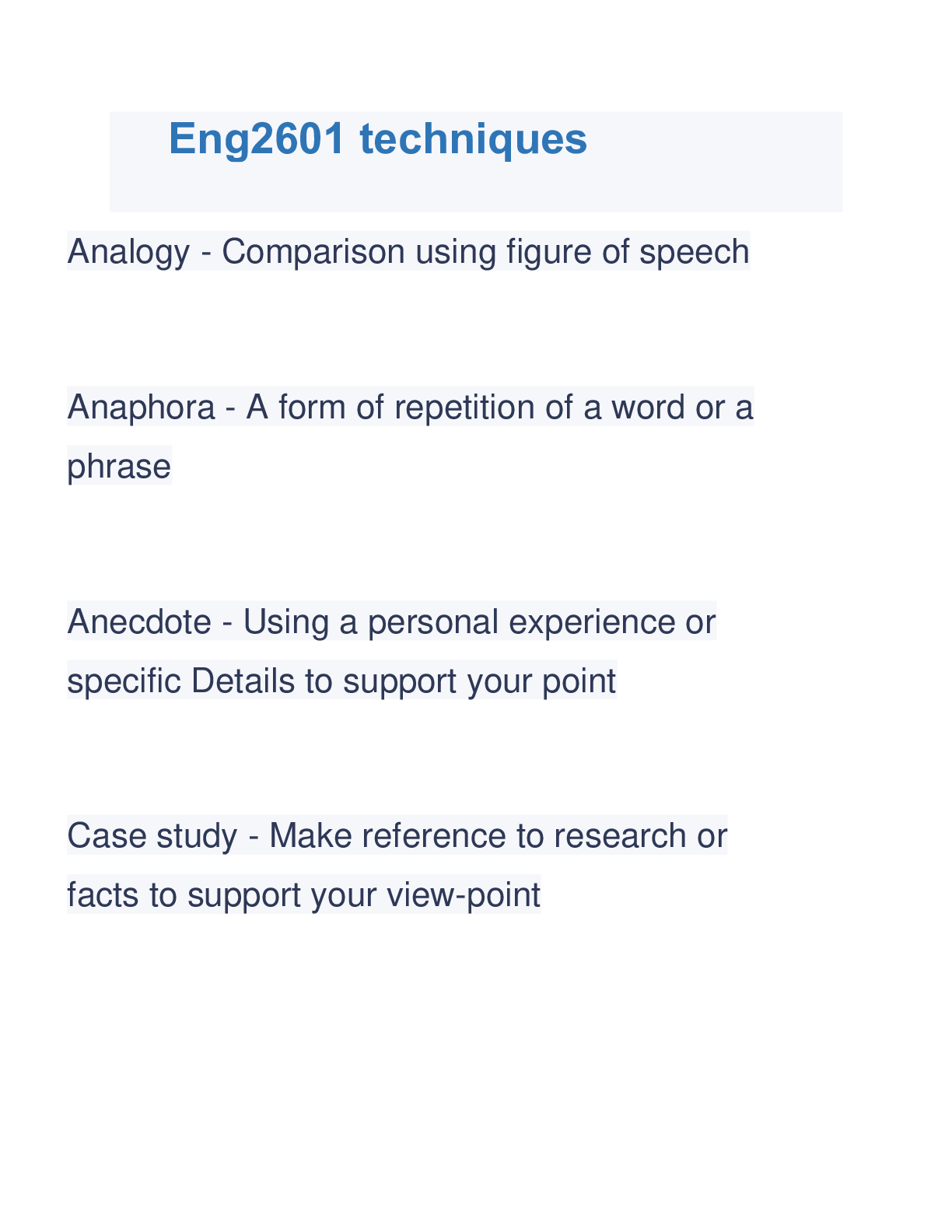 Eng2601 techniques

Analogy - Comparison using figure of speech

Anaphora - A form of repetition of a word or a phrase

Anecdote - Using a personal experience or specific Details to support your point

Case study - Make reference to research or facts to support your view-point